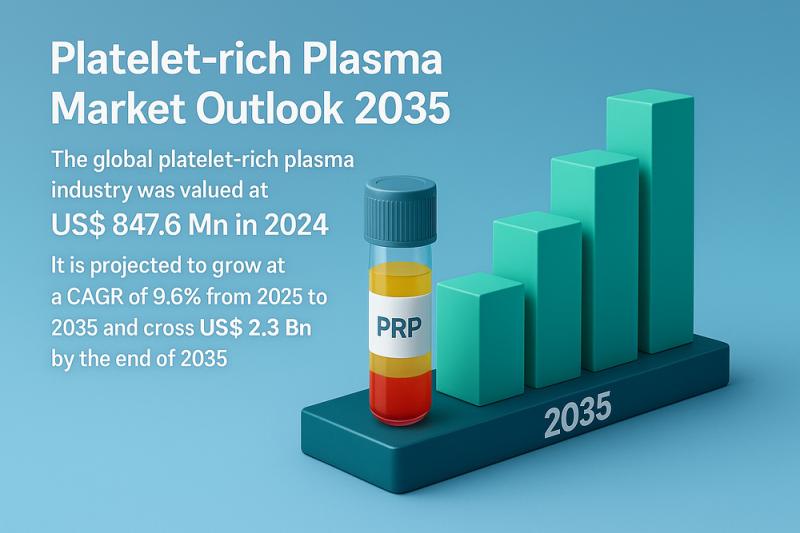 Platelet-rich Plasma Market Outlook 2035

The global platelet-rich plasma industry was valued at

US$ 847.6 Mn in 2024

It is projected to grow at a CAGR of 9.6% from 2025 to 2035 and cross US$ 2.3 Bn by the end of 2035

PRP

2035